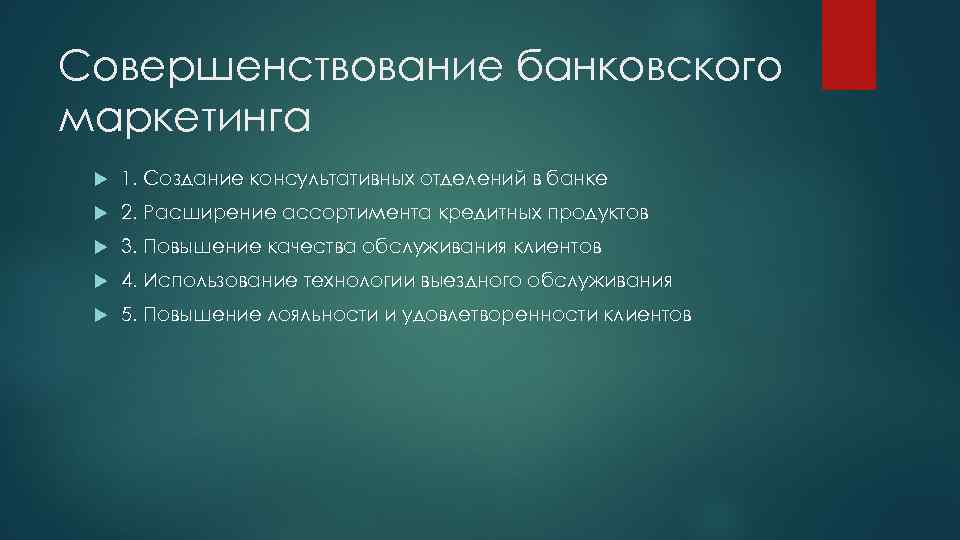 Совершенствование банковского маркетинга

1. Создание консультативных отделений в банке
2. Расширение ассортимента кредитных продуктов
3. Повышение качества обслуживания клиентов
4. Использование технологии выездного обслуживания
5. Повышение лояльности и удовлетворенности клиентов